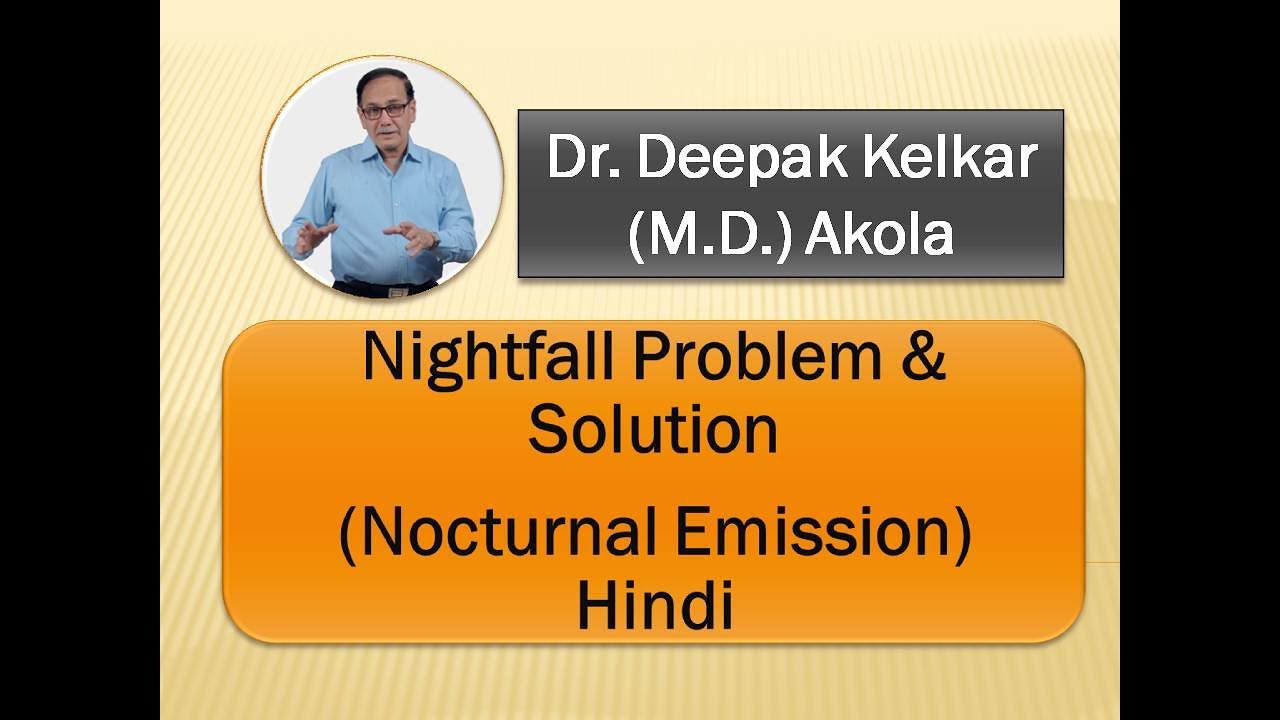 Dr. Deepak Kelkar
(M.D.) Akola

Nightfall Problem & Solution

(Nocturnal Emission) Hindi